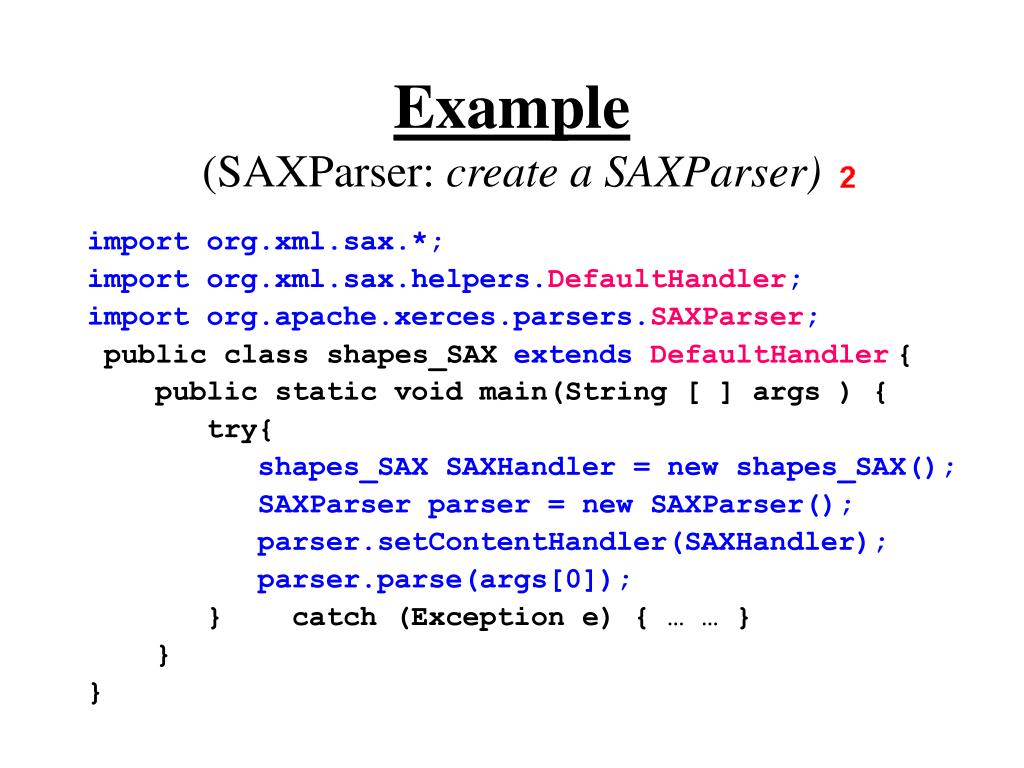 Example
(SAXParser: create a SAXParser) 2

import org.xml.sax.*;
import org.xml.sax.helpers.DefaultHandler;
import org.apache.xerces.parsers.SAXParser;
public class shapes_SAX extends DefaultHandler {
public static void main(String [ ] args ) {
try{
shapes_SAX SAXHandler = new shapes_SAX();
SAXParser parser = new SAXParser();
parser.setContentHandler(SAXHandler);
parser.parse(args[0]);
} catch (Exception e) { … … }
}
}